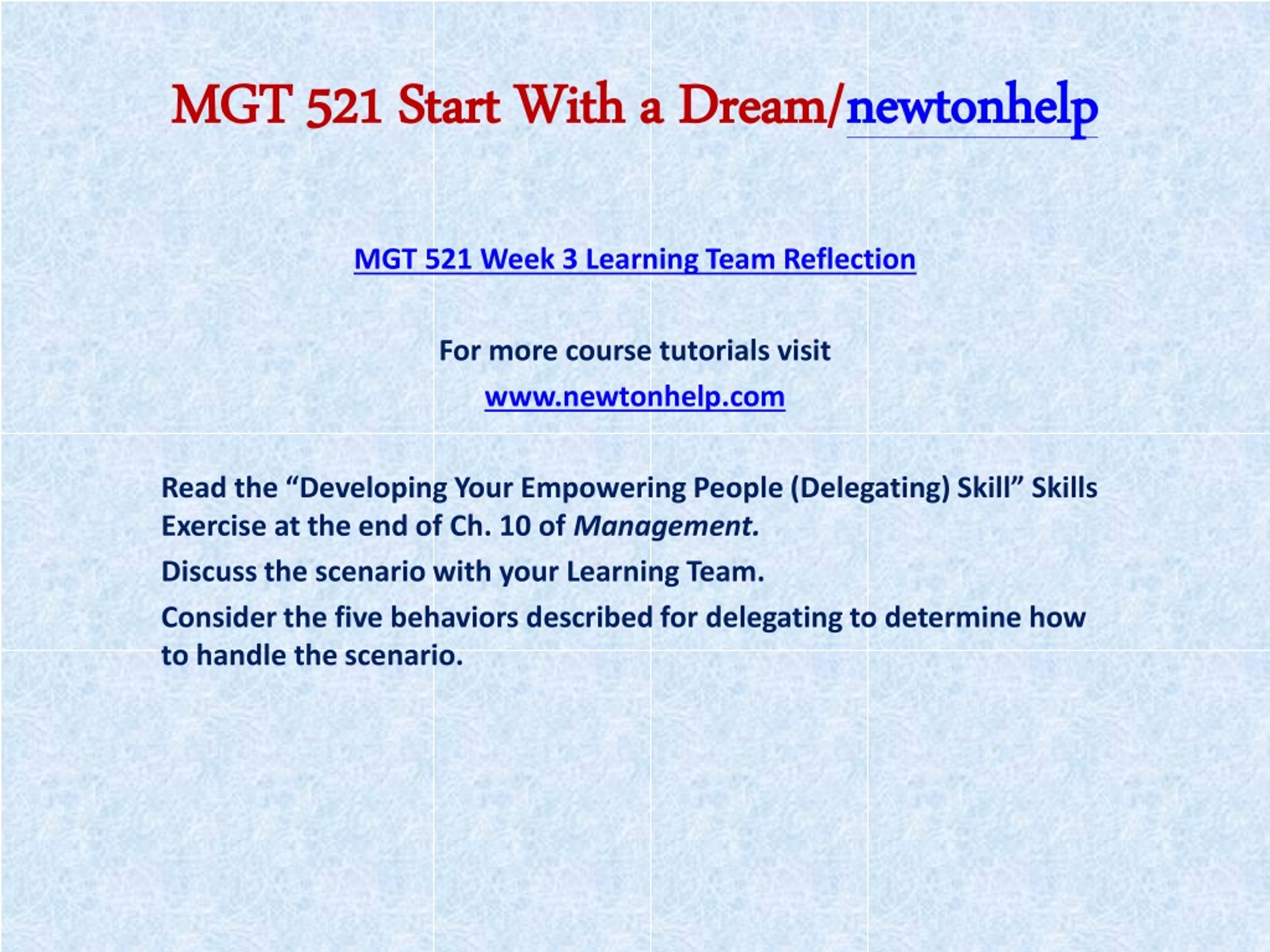 MGT 521 Start With a Dream/newtonhelp

MGT 521 Week 3 Learning Team Reflection

For more course tutorials visit

www.newtonhelp.com

Read the “Developing Your Empowering People (Delegating) Skill” Skills Exercise at the end of Ch. 10 of Management.

Discuss the scenario with your Learning Team.

Consider the five behaviors described for delegating to determine how to handle the scenario.